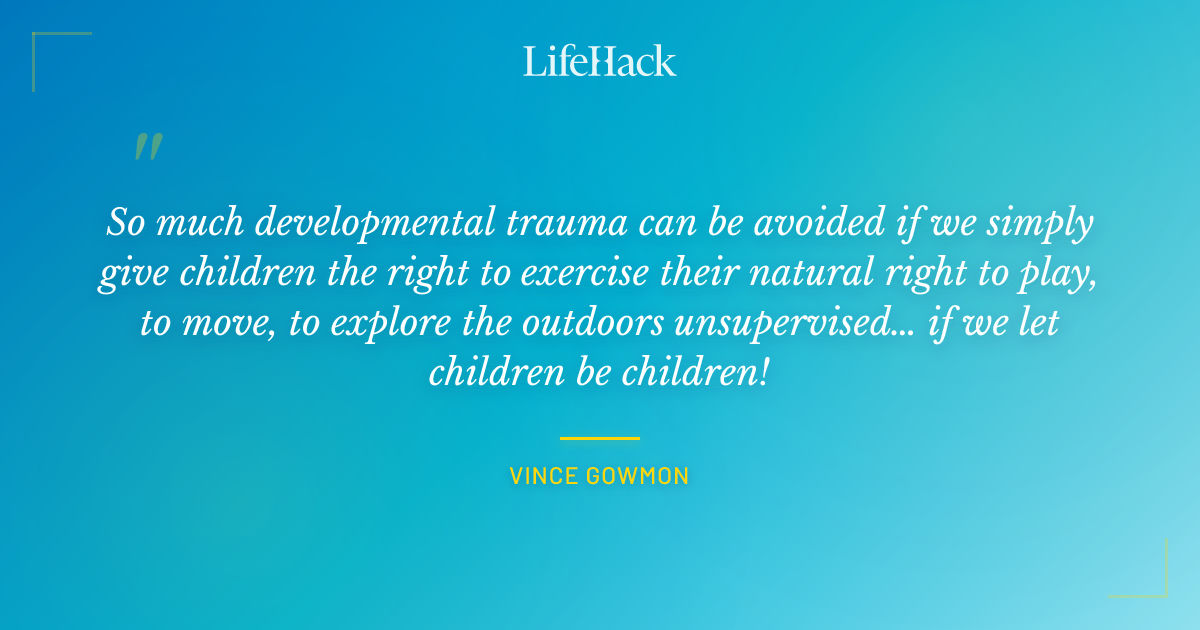 LifeHack

"

So much developmental trauma can be avoided if we simply give children the right to exercise their natural right to play, to move, to explore the outdoors unsupervised... if we let children be children!

VINCE GOWMON